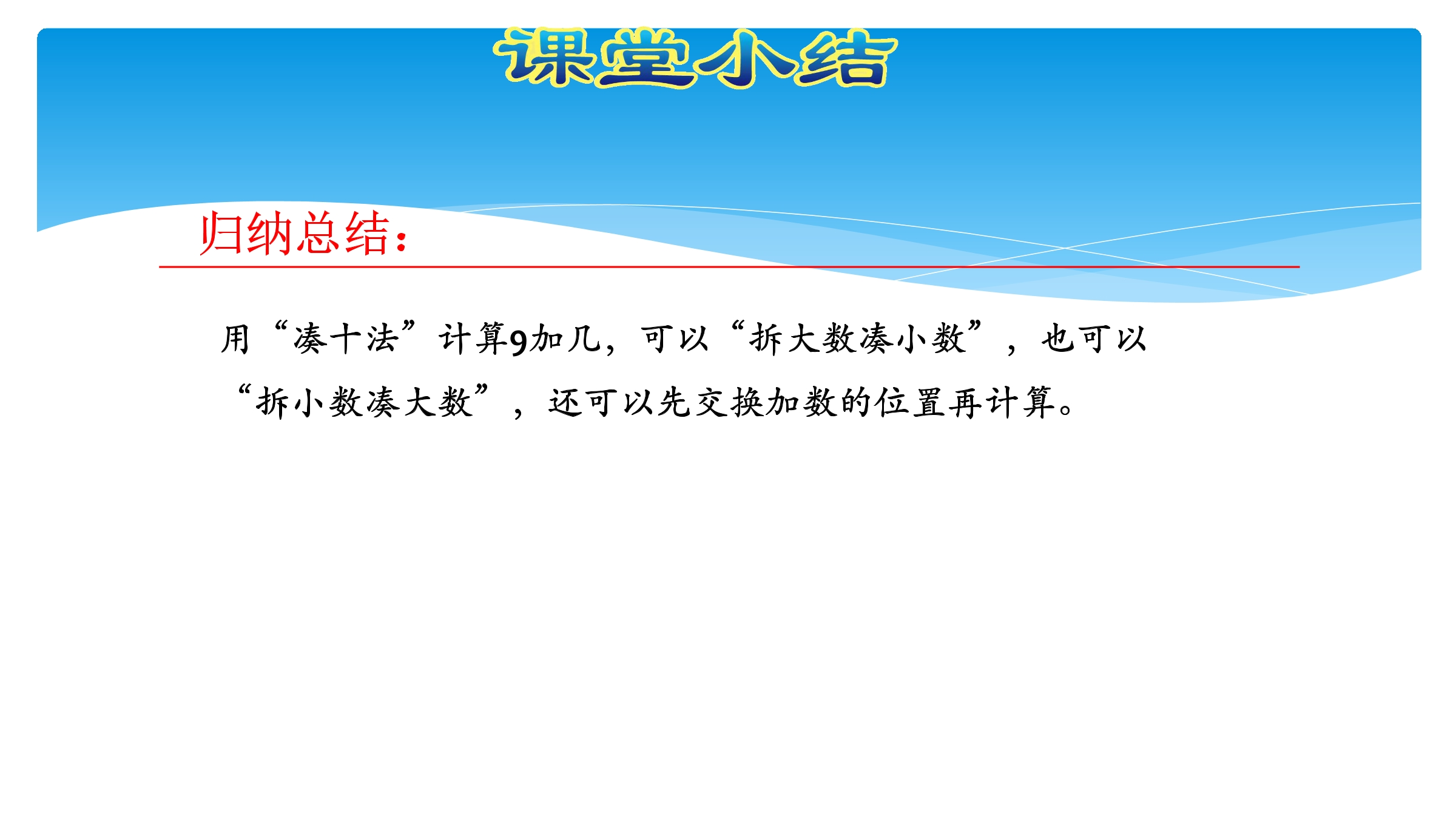 课堂小结

归纳总结：

用“凑十法”计算9加几，可以“拆大数凑小数”，也可以“拆小数凑大数”，还可以先交换加数的位置再计算。